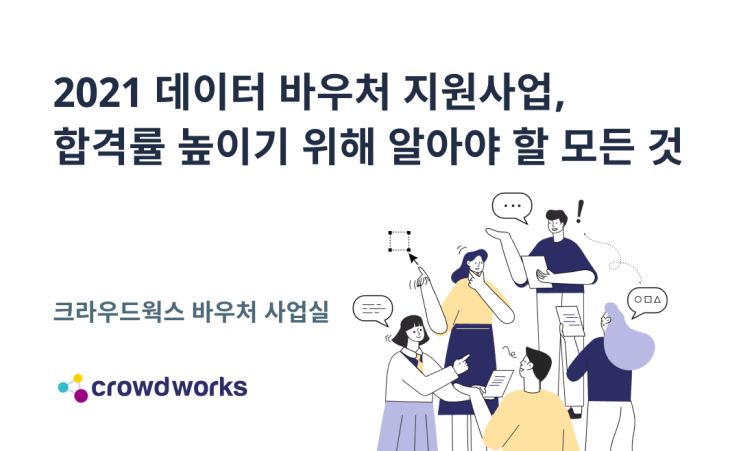 2021 데이터 바우처 지원사업,
합격률 높이기 위해 알아야 할 모든 것

크라우드웍스 바우처 사업실

crowdworks